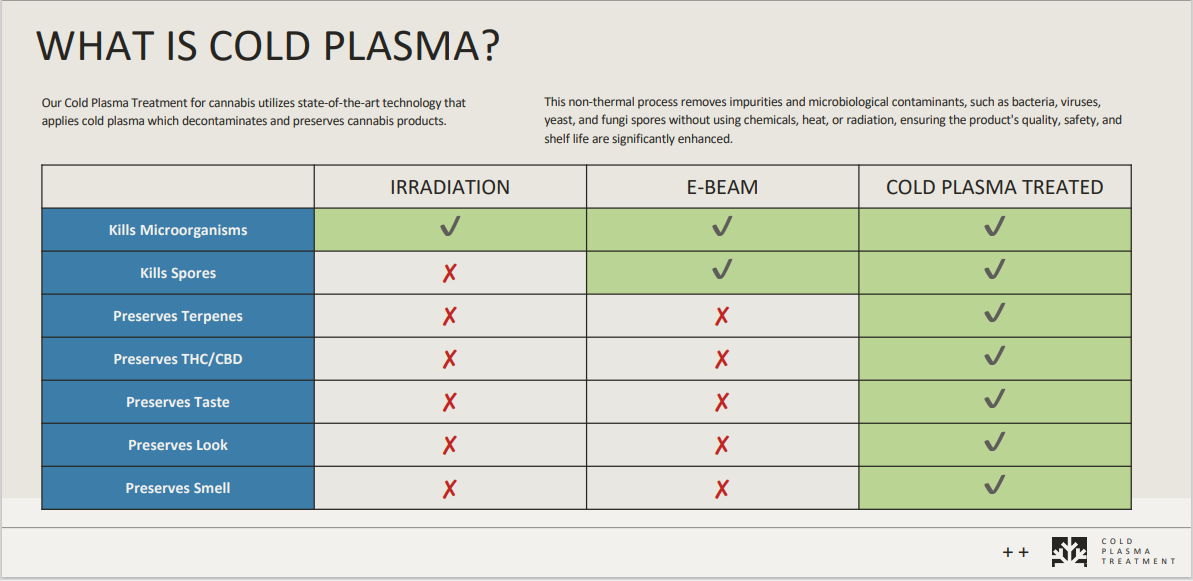 WHAT IS COLD PLASMA?

Our Cold Plasma Treatment for cannabis utilizes state-of-the-art technology that applies cold plasma which decontaminates and preserves cannabis products.

This non-thermal process removes impurities and microbiological contaminants, such as bacteria, viruses, yeast, and fungi spores without using chemicals, heat, or radiation, ensuring the product's quality, safety, and shelf life are significantly enhanced.

| | IRRADIATION | E-BEAM | COLD PLASMA TREATED |
|---|---|---|---|
| Kills Microorganisms | ✓ | ✓ | ✓ |
| Kills Spores | ✗ | ✓ | ✓ |
| Preserves Terpenes | ✗ | ✗ | ✓ |
| Preserves THC/CBD | ✗ | ✗ | ✓ |
| Preserves Taste | ✗ | ✗ | ✓ |
| Preserves Look | ✗ | ✗ | ✓ |
| Preserves Smell | ✗ | ✗ | ✓ |

++ COLD PLASMA TREATMENT